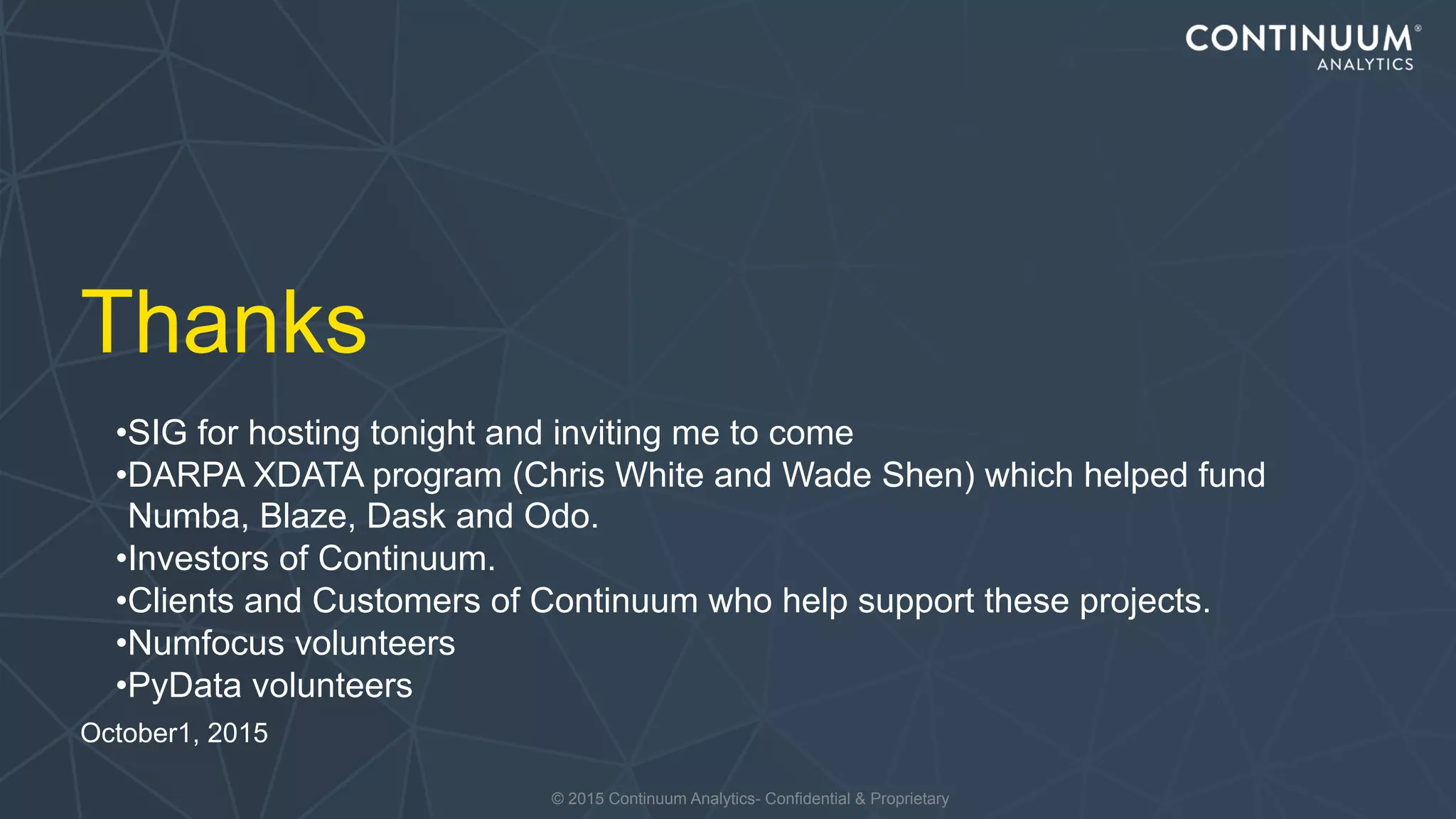 CONTINUUM®
ANALYTICS

Thanks

•SIG for hosting tonight and inviting me to come
•DARPA XDATA program (Chris White and Wade Shen) which helped fund Numba, Blaze, Dask and Odo.
•Investors of Continuum.
•Clients and Customers of Continuum who help support these projects.
•Numfocus volunteers
•PyData volunteers

October1, 2015

© 2015 Continuum Analytics- Confidential & Proprietary